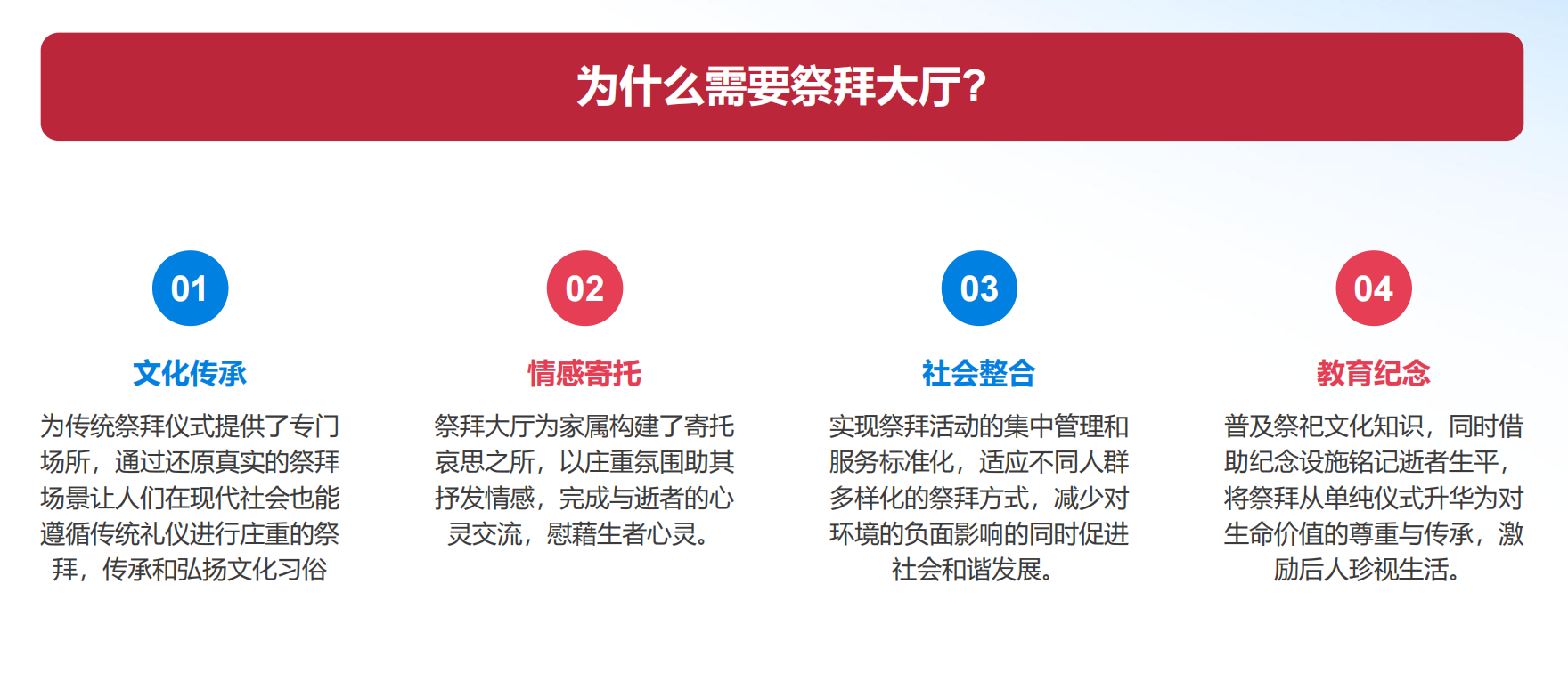 为什么需要祭拜大厅?

01

文化传承

为传统祭拜仪式提供了专门场所，通过还原真实的祭拜场景让人们在现代社会也能遵循传统礼仪进行庄重的祭拜，传承和弘扬文化习俗

02

情感寄托

祭拜大厅为家属构建了寄托哀思之所，以庄重氛围助其抒发情感，完成与逝者的心灵交流，慰藉生者心灵。

03

社会整合

实现祭拜活动的集中管理和服务标准化，适应不同人群多样化的祭拜方式，减少对环境的负面影响的同时促进社会和谐发展。

04

教育纪念

普及祭祀文化知识，同时借助纪念设施铭记逝者生平，将祭拜从单纯仪式升华为对生命价值的尊重与传承，激励后人珍视生活。